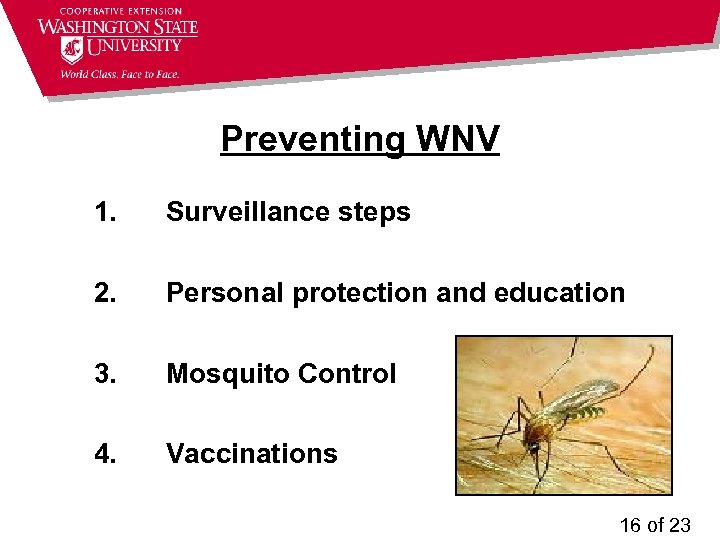 COOPERATIVE EXTENSION
WASHINGTON STATE UNIVERSITY
World Class. Face to Face.

Preventing WNV

1. Surveillance steps

2. Personal protection and education

3. Mosquito Control

4. Vaccinations

16 of 23